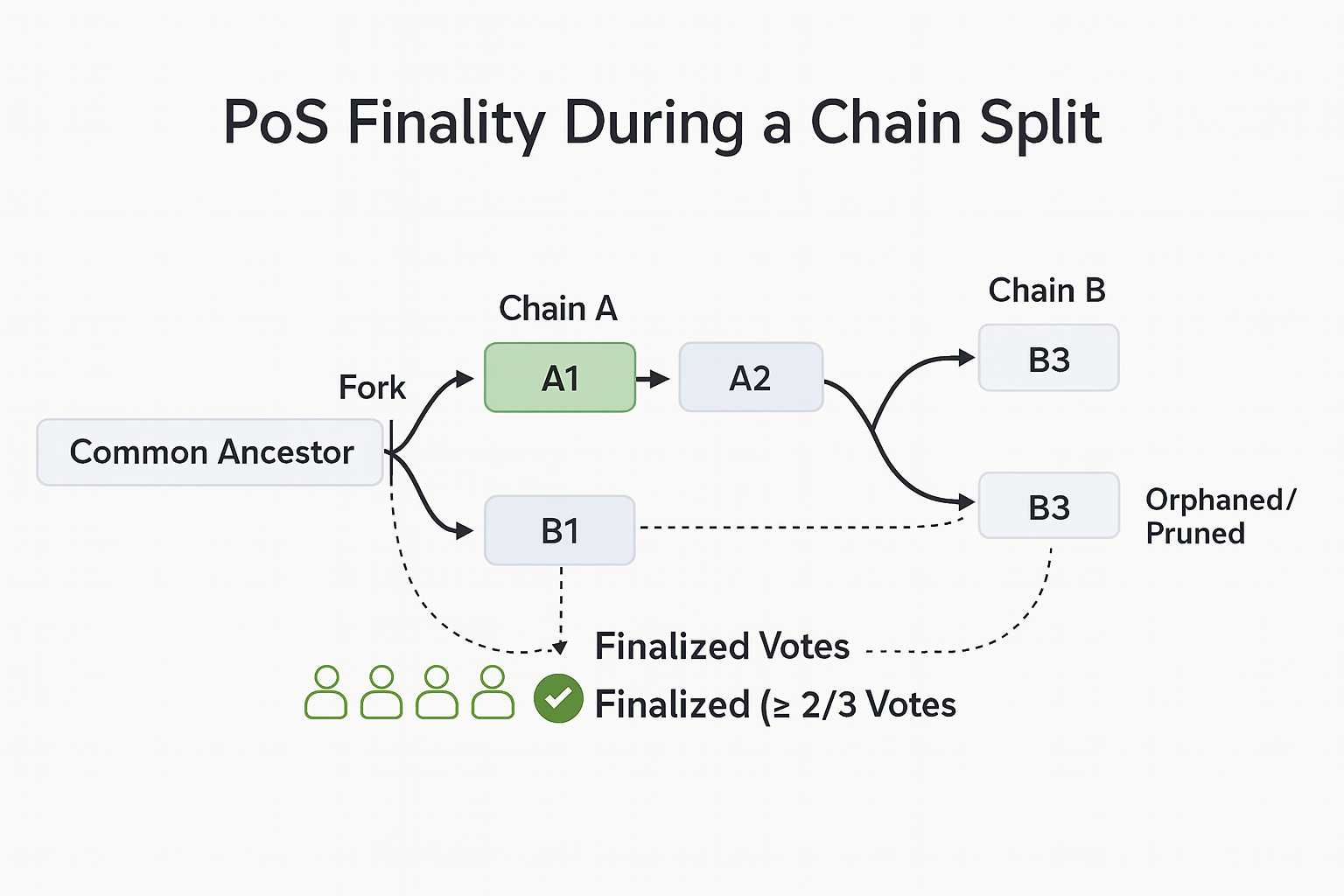 PoS Finality During a Chain Split

Chain A

Chain B

Fork

Common Ancestor

A1

A2

B3

B1

B3

Orphaned/ Pruned

Finalized Votes

Finalized (≥ 2/3 Votes